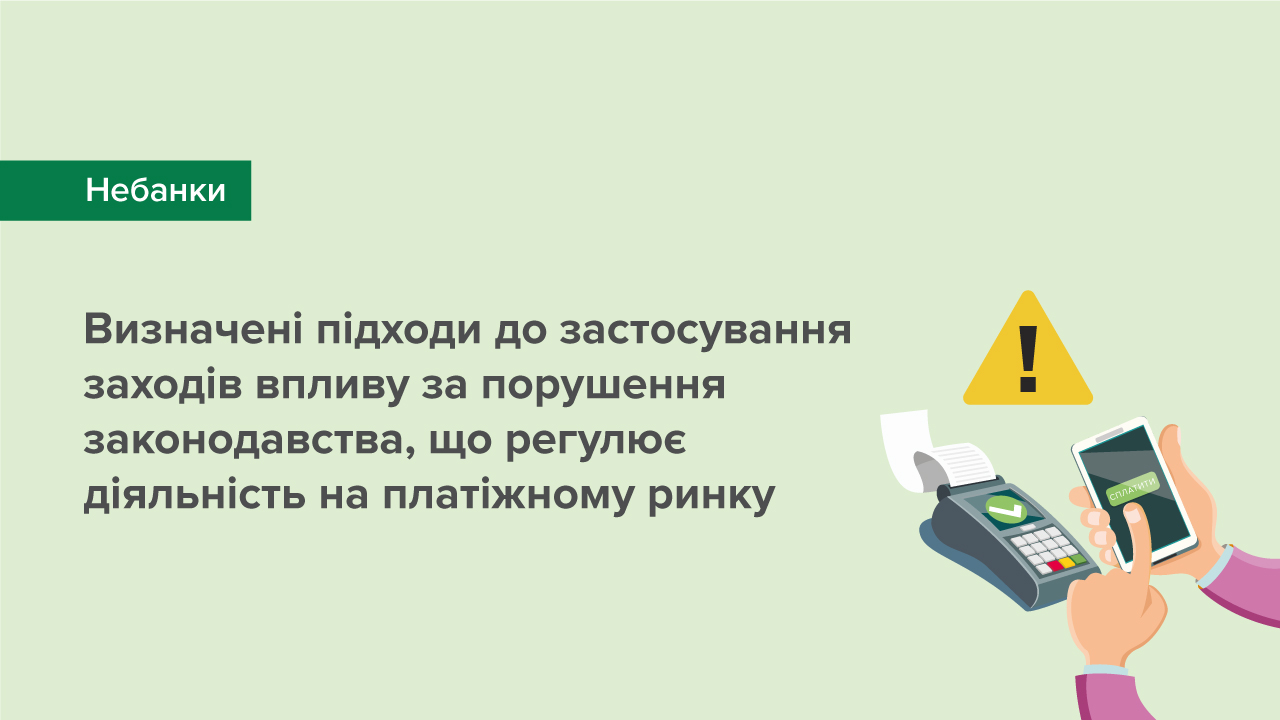 Небанки

Визначені підходи до застосування заходів впливу за порушення законодавства, що регулює діяльність на платіжному ринку

!

СПЛАТИТИ